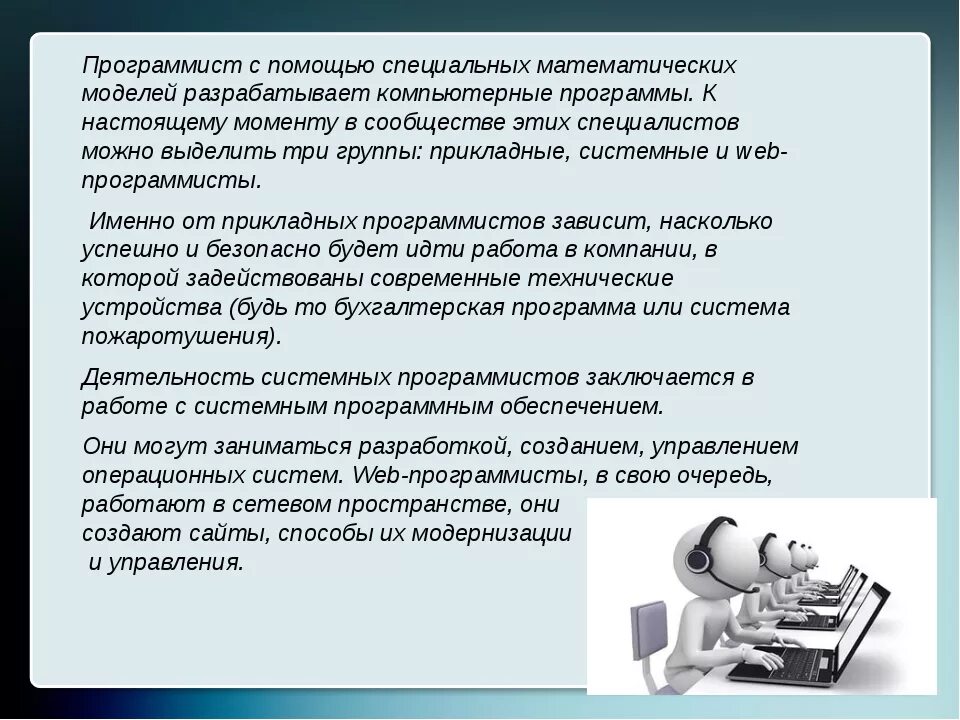 Программист с помощью специальных математических моделей разрабатывает компьютерные программы. К настоящему моменту в сообществе этих специалистов можно выделить три группы: прикладные, системные и web-программисты.

Именно от прикладных программистов зависит, насколько успешно и безопасно будет идти работа в компании, в которой задействованы современные технические устройства (будь то бухгалтерская программа или система пожаротушения).

Деятельность системных программистов заключается в работе с системным программным обеспечением.

Они могут заниматься разработкой, созданием, управлением операционных систем. Web-программисты, в свою очередь, работают в сетевом пространстве, они создают сайты, способы их модернизации и управления.